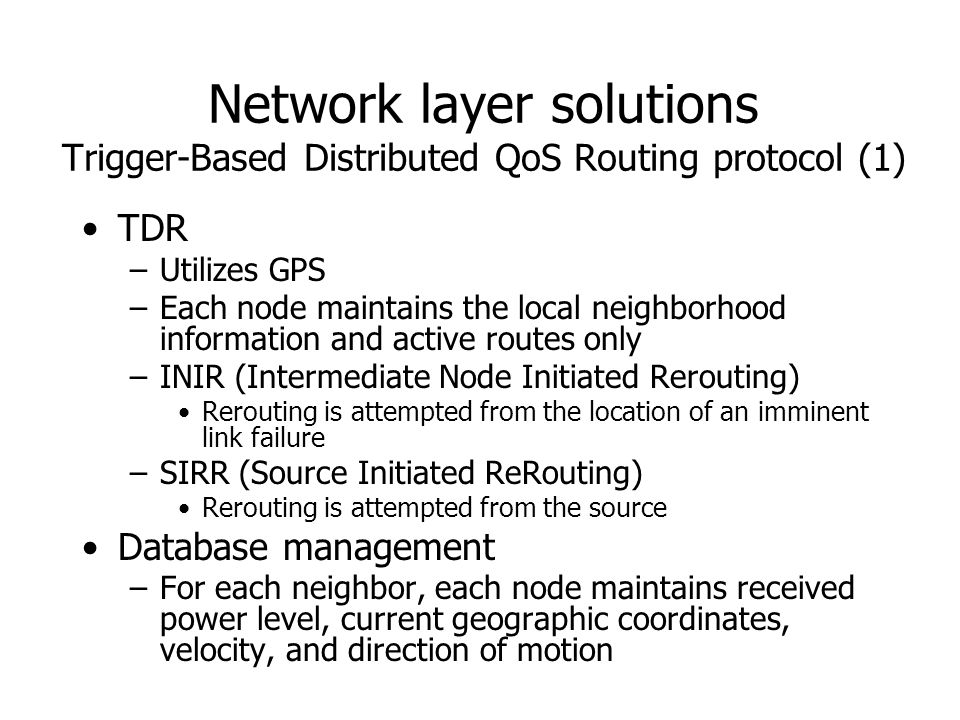 Network layer solutions
Trigger-Based Distributed QoS Routing protocol (1)

• TDR
– Utilizes GPS
– Each node maintains the local neighborhood information and active routes only
– INIR (Intermediate Node Initiated Rerouting)
• Rerouting is attempted from the location of an imminent link failure
– SIRR (Source Initiated ReRouting)
• Rerouting is attempted from the source
• Database management
– For each neighbor, each node maintains received power level, current geographic coordinates, velocity, and direction of motion